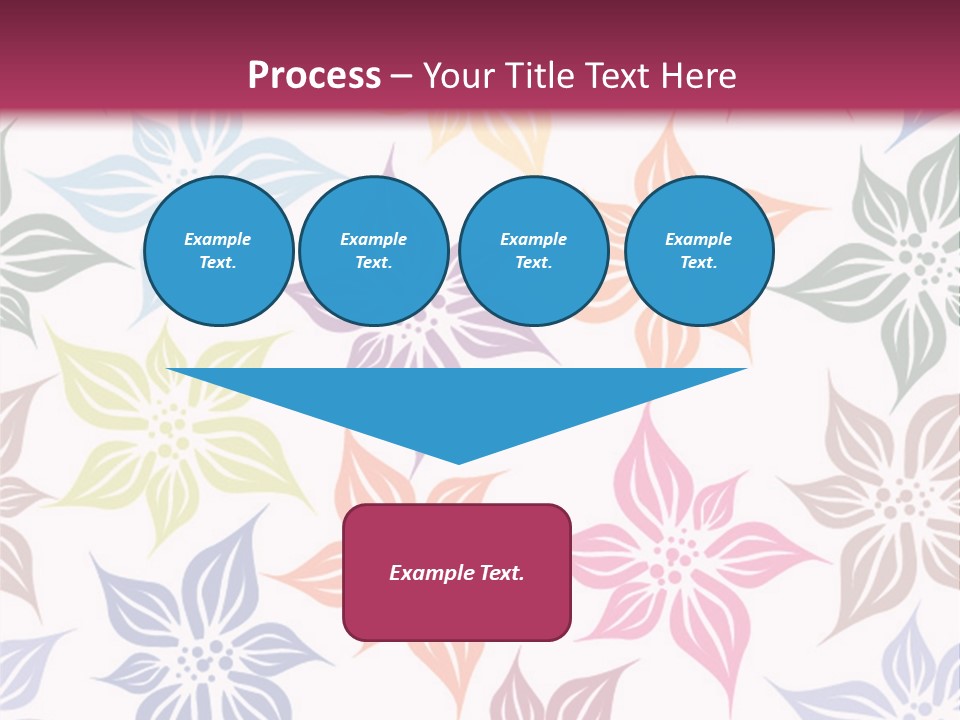 Process – Your Title Text Here

Example Text.

Example Text.

Example Text.

Example Text.

Example Text.